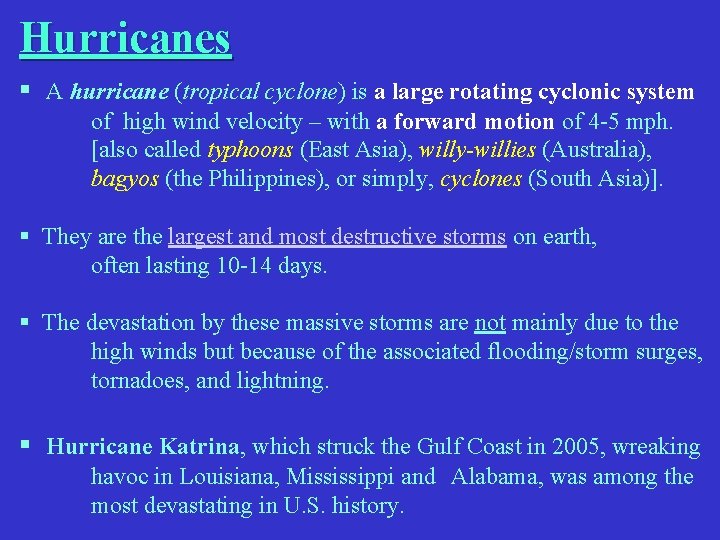 Hurricanes

▪ A hurricane (tropical cyclone) is a large rotating cyclonic system of high wind velocity – with a forward motion of 4-5 mph. [also called typhoons (East Asia), willy-willies (Australia), bagyos (the Philippines), or simply, cyclones (South Asia)].

▪ They are the largest and most destructive storms on earth, often lasting 10-14 days.

▪ The devastation by these massive storms are not mainly due to the high winds but because of the associated flooding/storm surges, tornadoes, and lightning.

▪ Hurricane Katrina, which struck the Gulf Coast in 2005, wreaking havoc in Louisiana, Mississippi and Alabama, was among the most devastating in U.S. history.